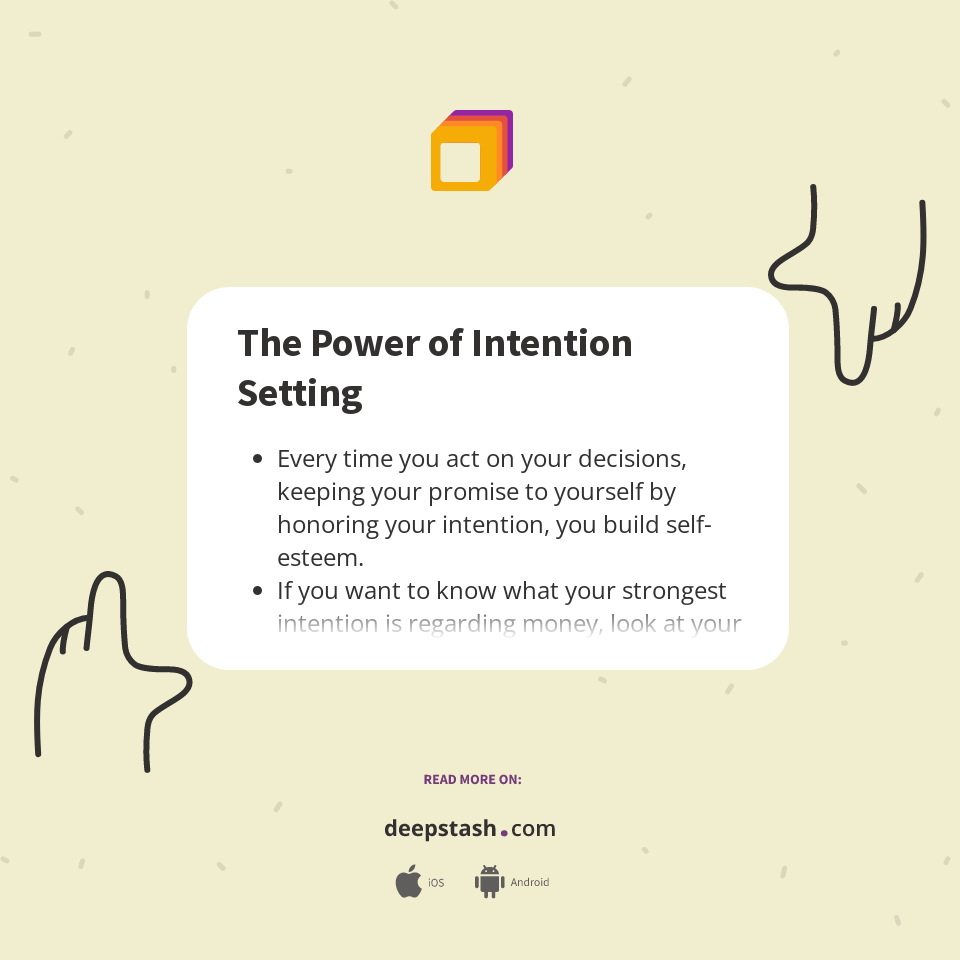 The Power of Intention Setting

- Every time you act on your decisions, keeping your promise to yourself by honoring your intention, you build self-esteem.
- If you want to know what your strongest intention is regarding money, look at your

READ MORE ON:

deepstash.com

iOS Android